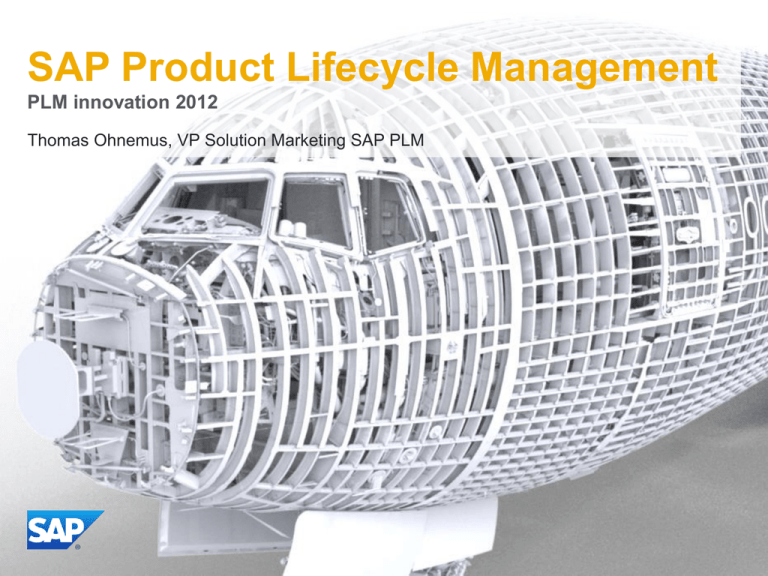 SAP Product Lifecycle Management

PLM innovation 2012

Thomas Ohnemus, VP Solution Marketing SAP PLM

SAP